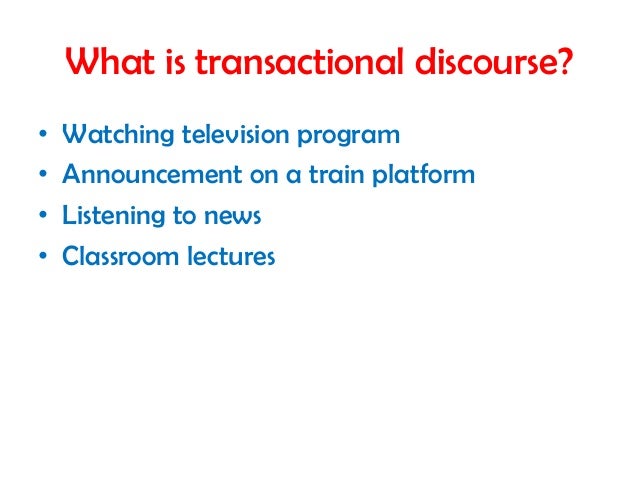 What is transactional discourse?

• Watching television program
• Announcement on a train platform
• Listening to news
• Classroom lectures